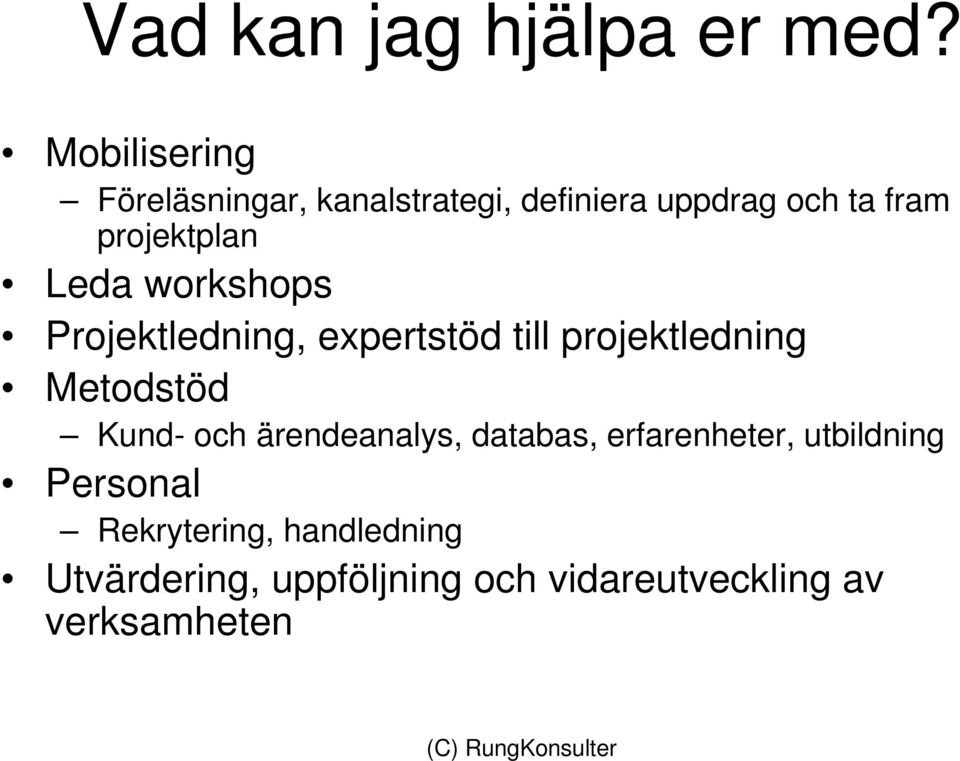 Vad kan jag hjälpa er med?

• Mobilisering
– Föreläsningar, kanalstrategi, definiera uppdrag och ta fram projektplan
• Leda workshops
• Projektledning, expertstöd till projektledning
• Metodstöd
– Kund- och ärendeanalys, databas, erfarenheter, utbildning
• Personal
– Rekrytering, handledning
• Utvärdering, uppföljning och vidareutveckling av verksamheten

(C) RungKonsulter